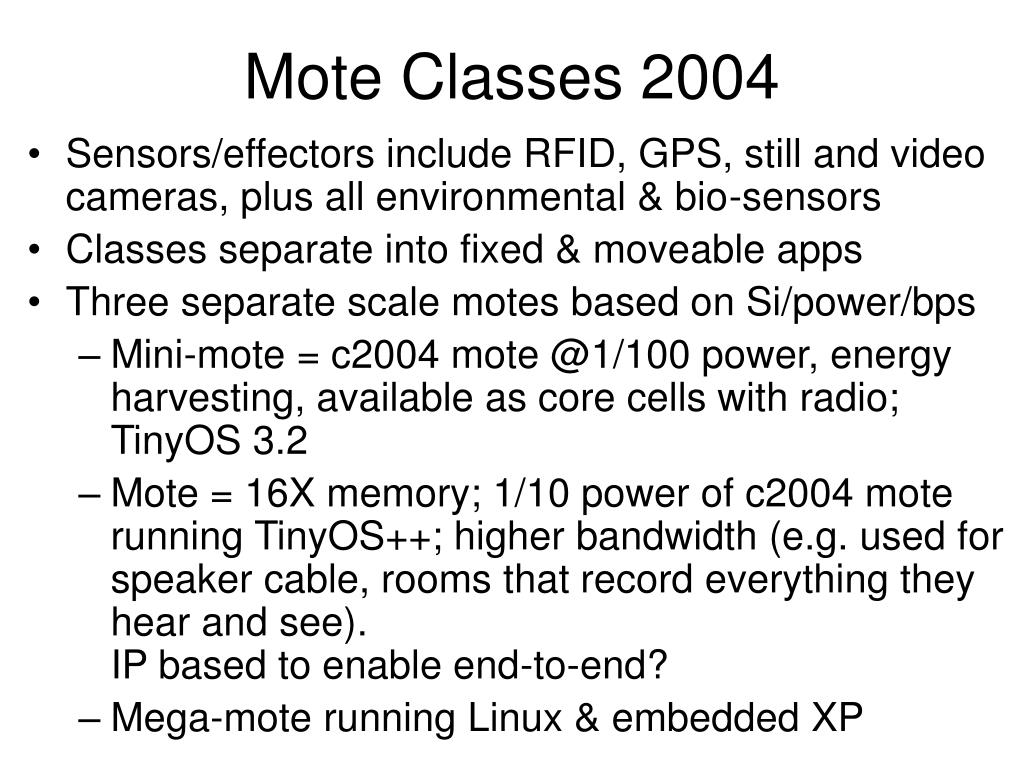 Mote Classes 2004

• Sensors/effectors include RFID, GPS, still and video cameras, plus all environmental & bio-sensors
• Classes separate into fixed & moveable apps
• Three separate scale motes based on Si/power/bps
– Mini-mote = c2004 mote @1/100 power, energy harvesting, available as core cells with radio; TinyOS 3.2
– Mote = 16X memory; 1/10 power of c2004 mote running TinyOS++; higher bandwidth (e.g. used for speaker cable, rooms that record everything they hear and see).
IP based to enable end-to-end?
– Mega-mote running Linux & embedded XP